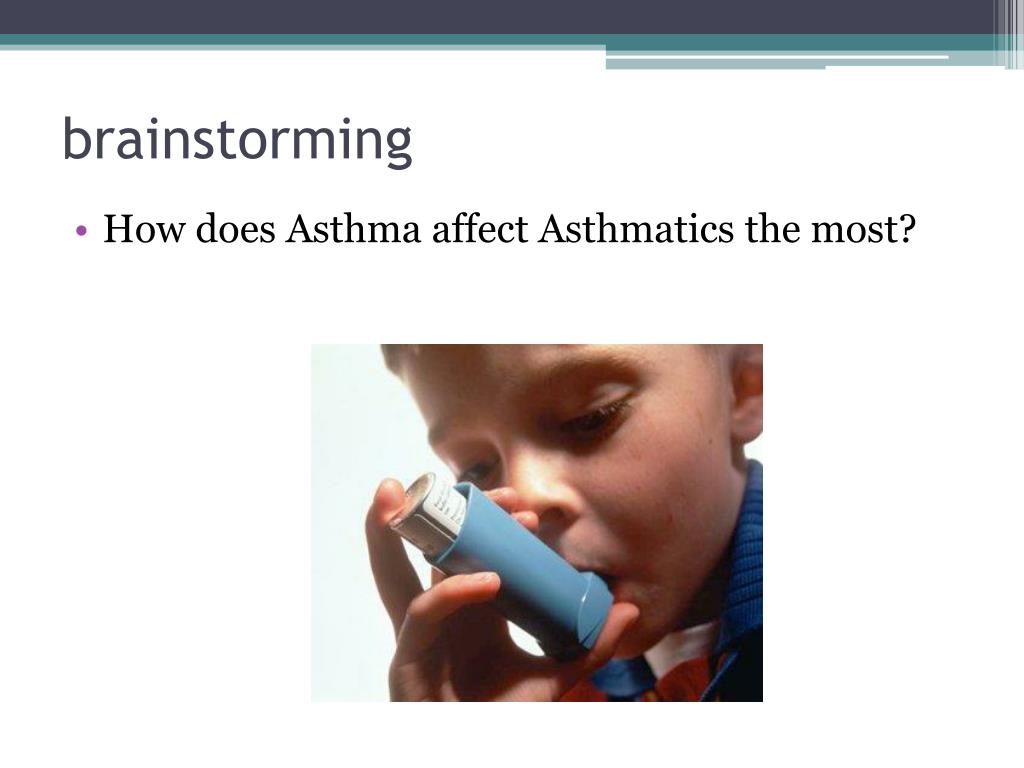 brainstorming

• How does Asthma affect Asthmatics the most?